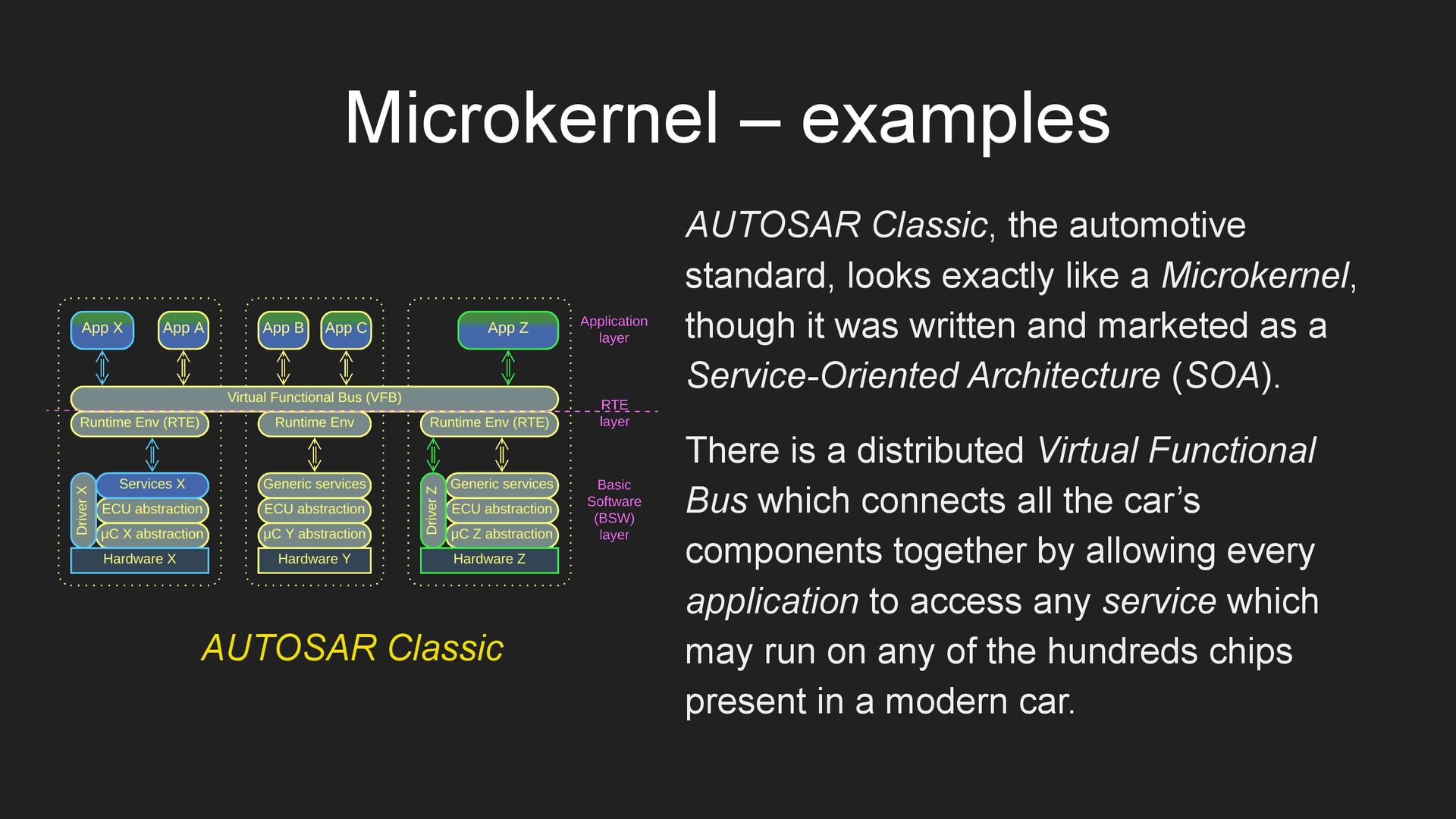 Microkernel – examples

App X
App A
App B
App C
App Z
Application layer
Virtual Functional Bus (VFB)
RTE layer
Runtime Env (RTE)
Runtime Env
Runtime Env (RTE)
Driver X
Services X
ECU abstraction
μC X abstraction
Hardware X
Generic services
ECU abstraction
μC Y abstraction
Hardware Y
Driver Z
Generic services
ECU abstraction
μC Z abstraction
Hardware Z
Basic Software (BSW) layer

AUTOSAR Classic

AUTOSAR Classic, the automotive standard, looks exactly like a Microkernel, though it was written and marketed as a Service-Oriented Architecture (SOA).

There is a distributed Virtual Functional Bus which connects all the car's components together by allowing every application to access any service which may run on any of the hundreds chips present in a modern car.